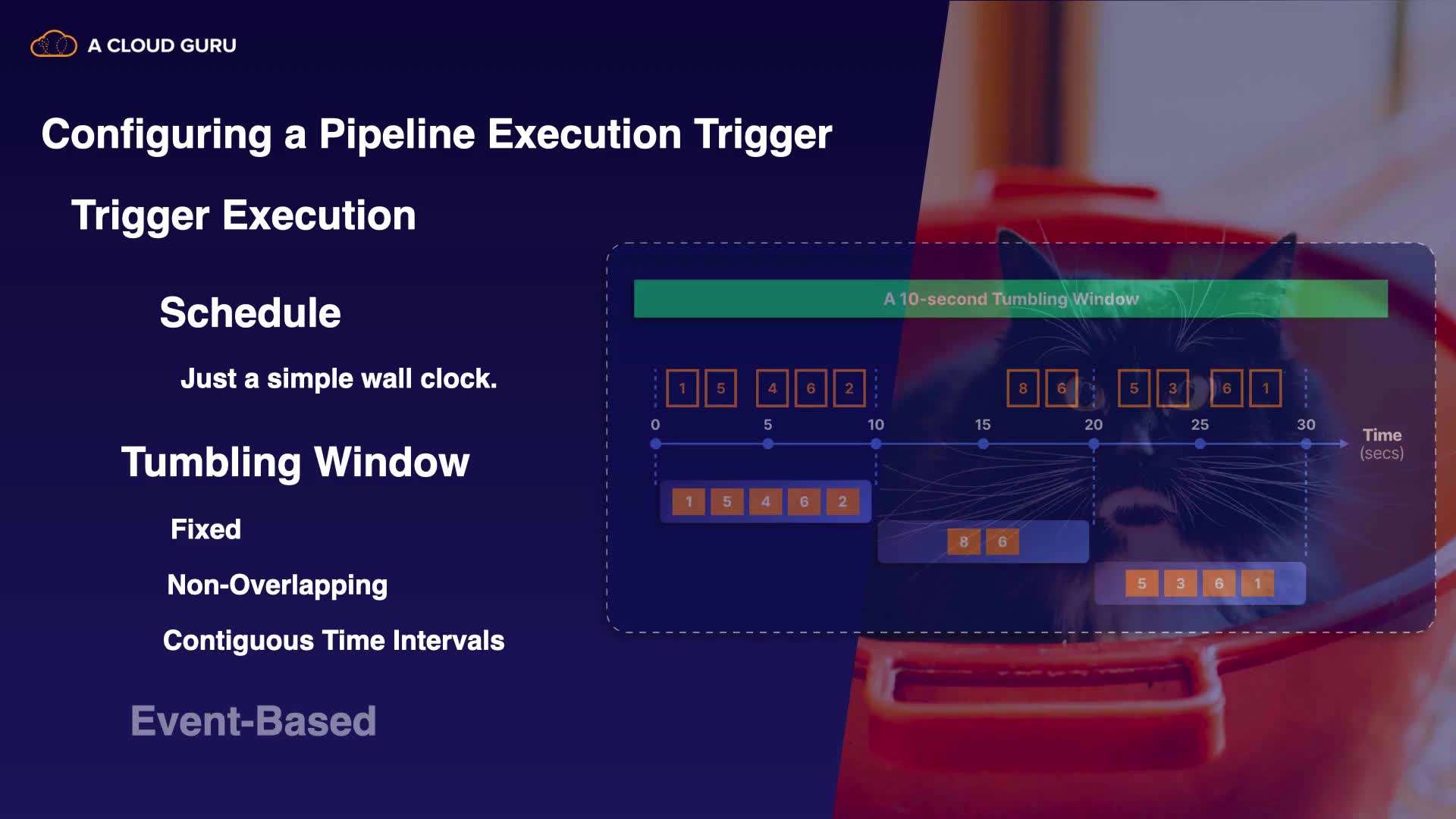 A CLOUD GURU

Configuring a Pipeline Execution Trigger

Trigger Execution

Schedule

Just a simple wall clock.

Tumbling Window

Fixed

Non-Overlapping

Contiguous Time Intervals

Event-Based

A 10-second Tumbling Window

1 5 4 6 2 8 6 5 3 6 1

0 5 10 15 20 25 30 Time (secs)

1 5 4 6 2

8 6

5 3 6 1